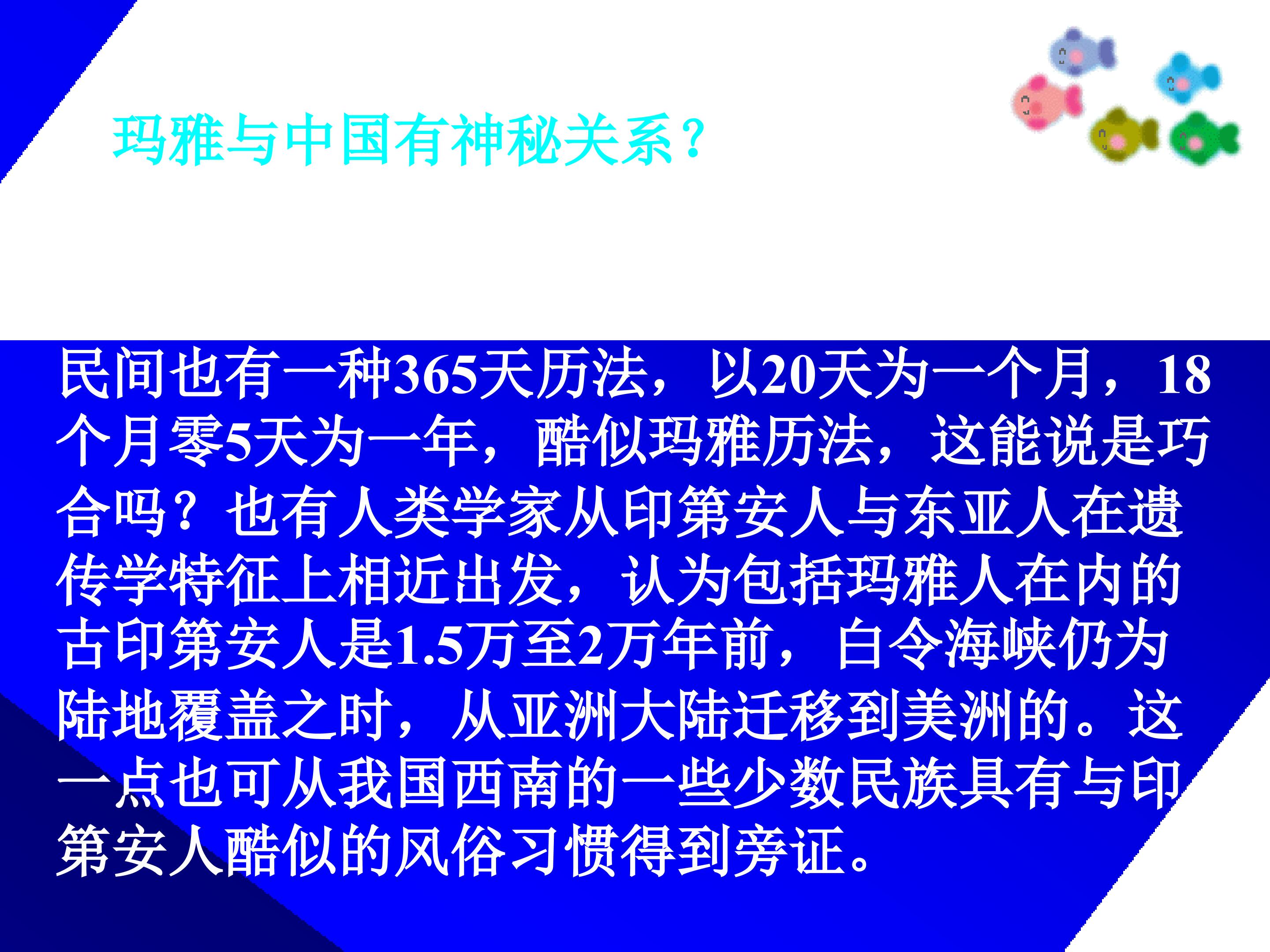 玛雅与中国有神秘关系？

民间也有一种365天历法，以20天为一个月，18个月零5天为一年，酷似玛雅历法，这能说是巧合吗？也有人类学家从印第安人与东亚人在遗传学特征上相近出发，认为包括玛雅人在内的古印第安人是1.5万至2万年前，白令海峡仍为陆地覆盖之时，从亚洲大陆迁移到美洲的。这一点也可从我国西南的一些少数民族具有与印第安人酷似的风俗习惯得到旁证。